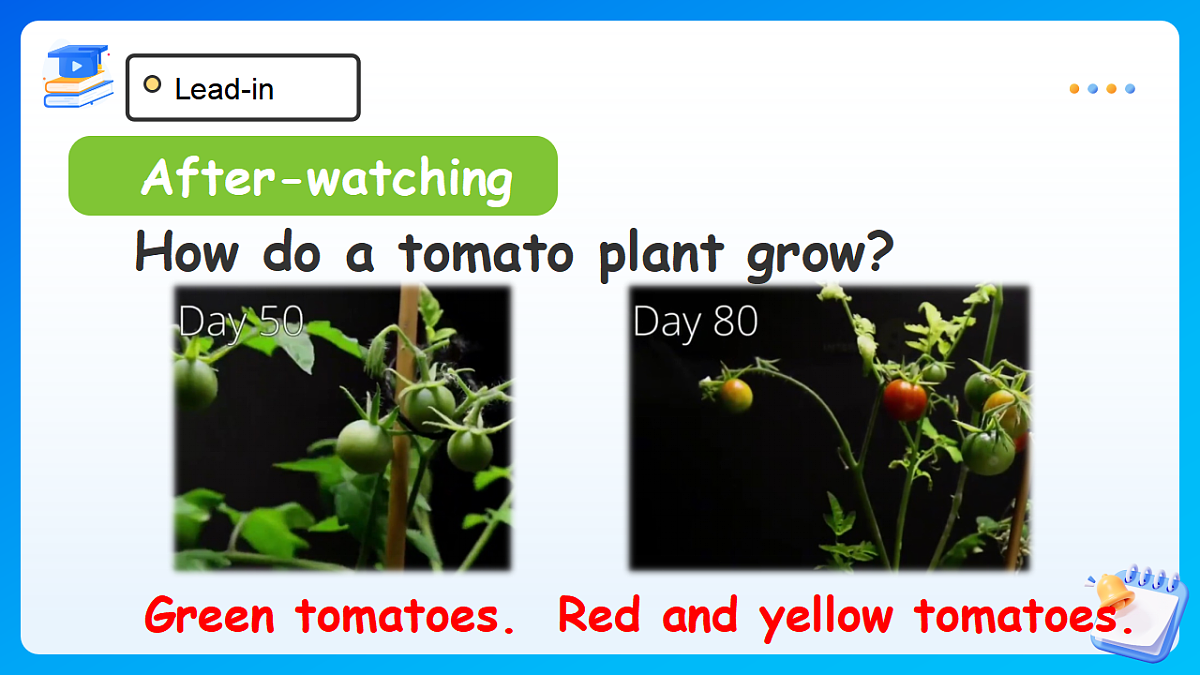 Lead-in

After-watching

How do a tomato plant grow?

Day 50

Day 80

Green tomatoes. Red and yellow tomatoes.